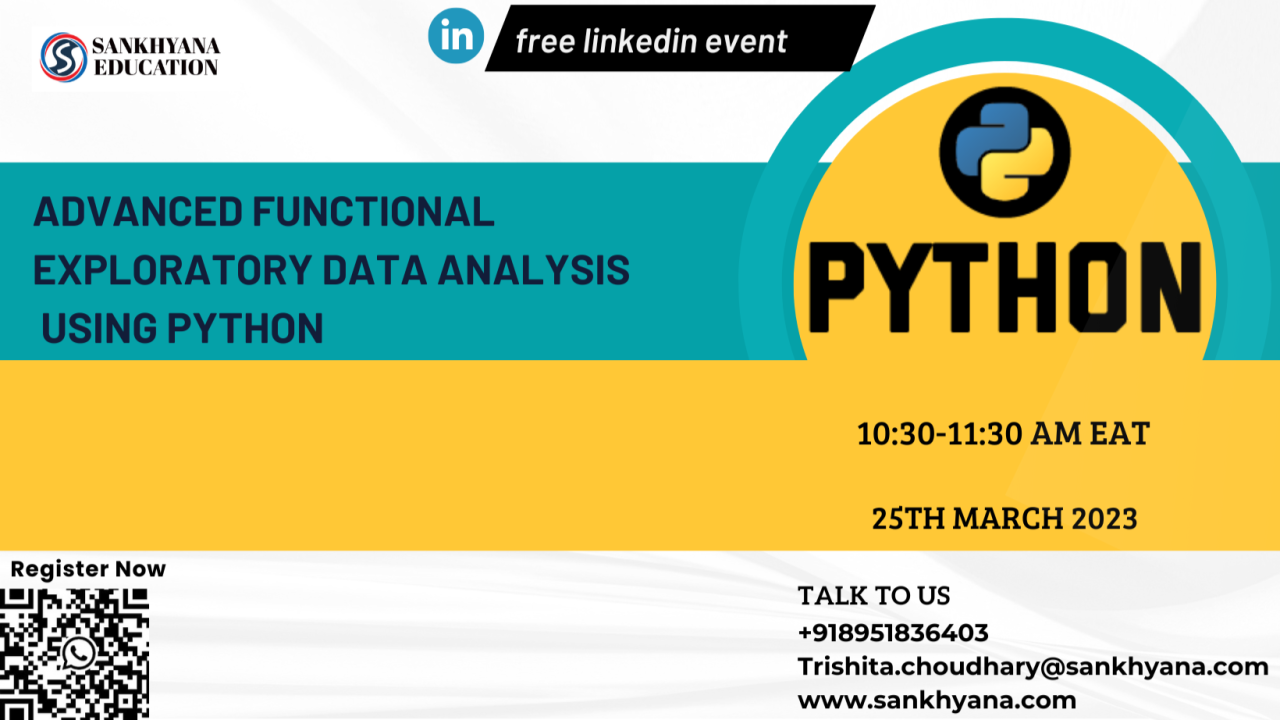 SANKHYANA EDUCATION

in free linkedin event

ADVANCED FUNCTIONAL EXPLORATORY DATA ANALYSIS USING PYTHON

PYTHON

10:30-11:30 AM EAT

25TH MARCH 2023

Register Now

TALK TO US
+918951836403
Trishita.choudhary@sankhyana.com
www.sankhyana.com